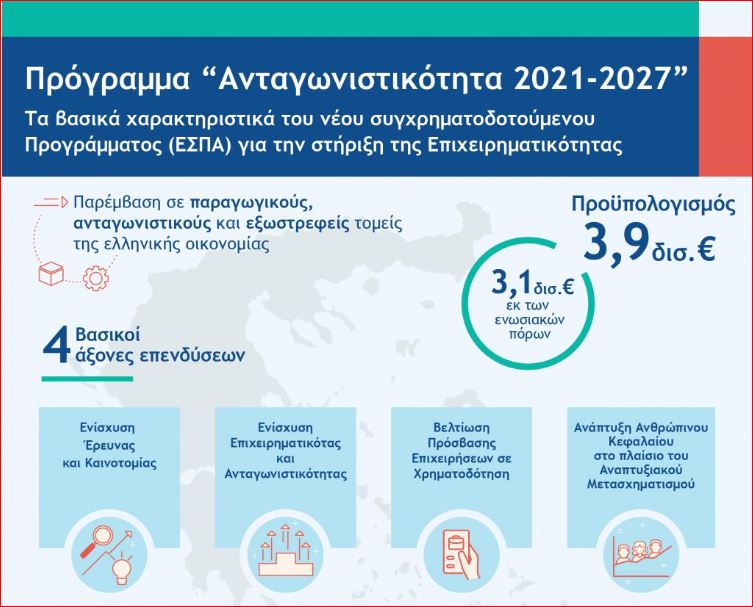 Πρόγραμμα “Ανταγωνιστικότητα 2021-2027”

Τα βασικά χαρακτηριστικά του νέου συγχρηματοδοτούμενου Προγράμματος (ΕΣΠΑ) για την στήριξη της Επιχειρηματικότητας

Παρέμβαση σε παραγωγικούς, ανταγωνιστικούς και εξωστρεφείς τομείς της ελληνικής οικονομίας

Προϋπολογισμός

3,9 δισ.€

3,1 δισ.€ εκ των ενωσιακών πόρων

4 Βασικοί άξονες επενδύσεων

Ενίσχυση Έρευνας και Καινοτομίας

Ενίσχυση Επιχειρηματικότας και Ανταγωνιστικότητας

Βελτίωση Πρόσβασης Επιχειρήσεων σε Χρηματοδότηση

Ανάπτυξη Ανθρώπινου Κεφαλαίου στο πλαίσιο του Αναπτυξιακού Μετασχηματισμού